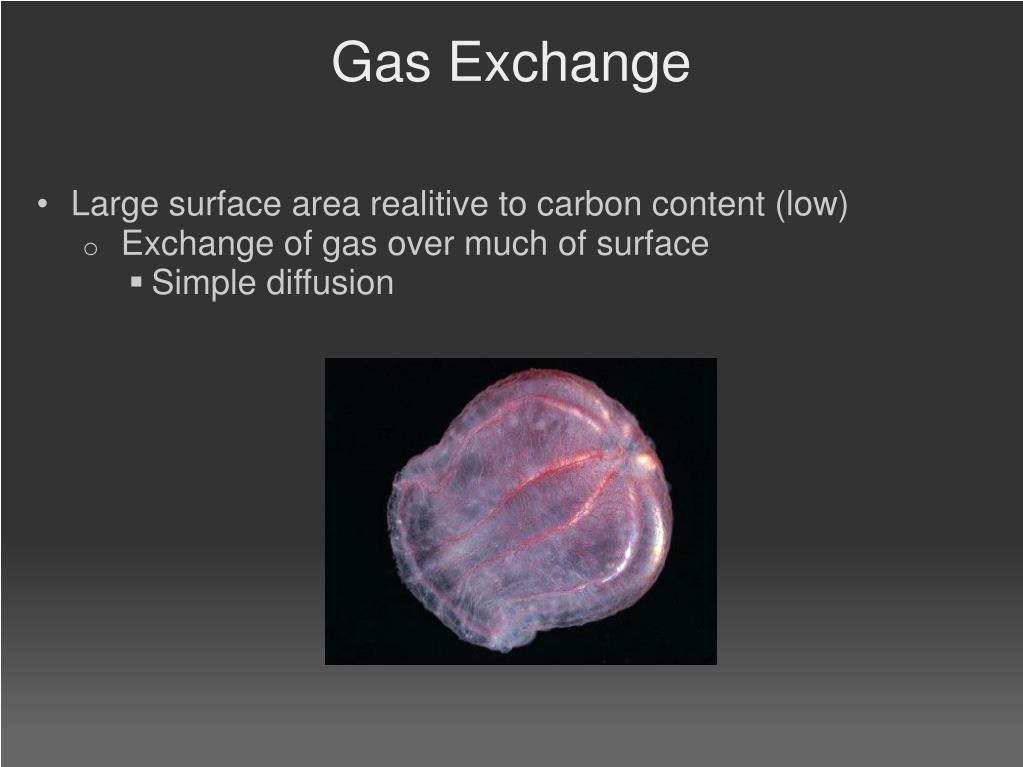 Gas Exchange

• Large surface area realitive to carbon content (low)
  o Exchange of gas over much of surface
    ▪ Simple diffusion